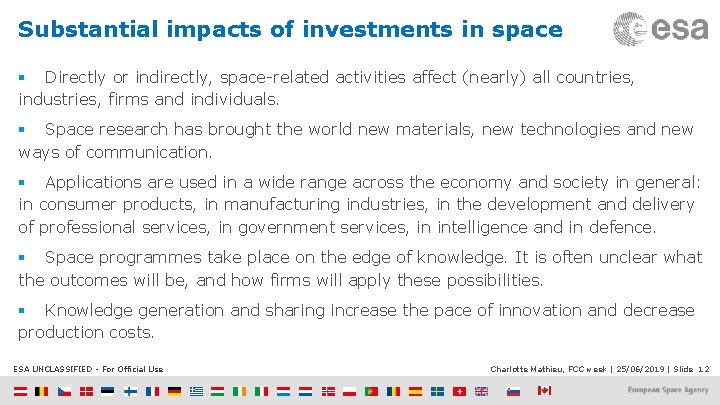 Substantial impacts of investments in space

esa

▪ Directly or indirectly, space-related activities affect (nearly) all countries, industries, firms and individuals.

▪ Space research has brought the world new materials, new technologies and new ways of communication.

▪ Applications are used in a wide range across the economy and society in general: in consumer products, in manufacturing industries, in the development and delivery of professional services, in government services, in intelligence and in defence.

▪ Space programmes take place on the edge of knowledge. It is often unclear what the outcomes will be, and how firms will apply these possibilities.

▪ Knowledge generation and sharing increase the pace of innovation and decrease production costs.

ESA UNCLASSIFIED - For Official Use

Charlotte Mathieu, FCC week | 25/06/2019 | Slide 12

European Space Agency